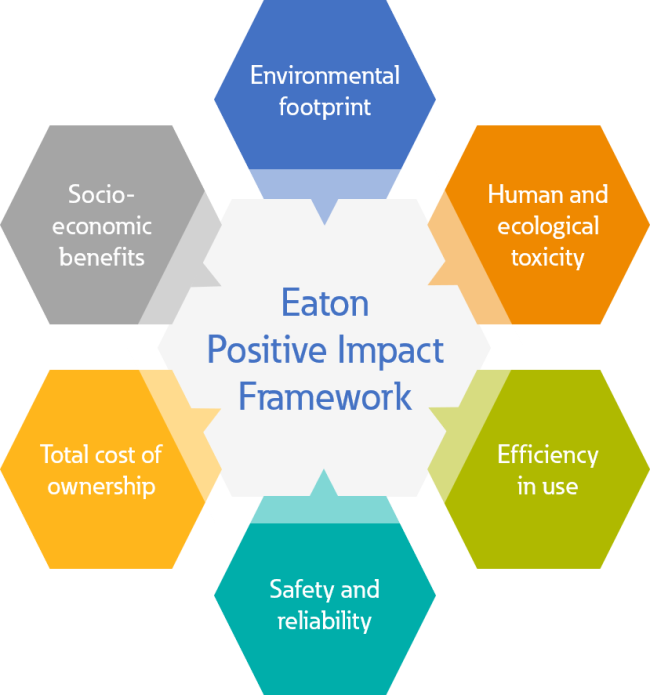 Environmental footprint

Socio-economic benefits

Human and ecological toxicity

Eaton Positive Impact Framework

Total cost of ownership

Efficiency in use

Safety and reliability